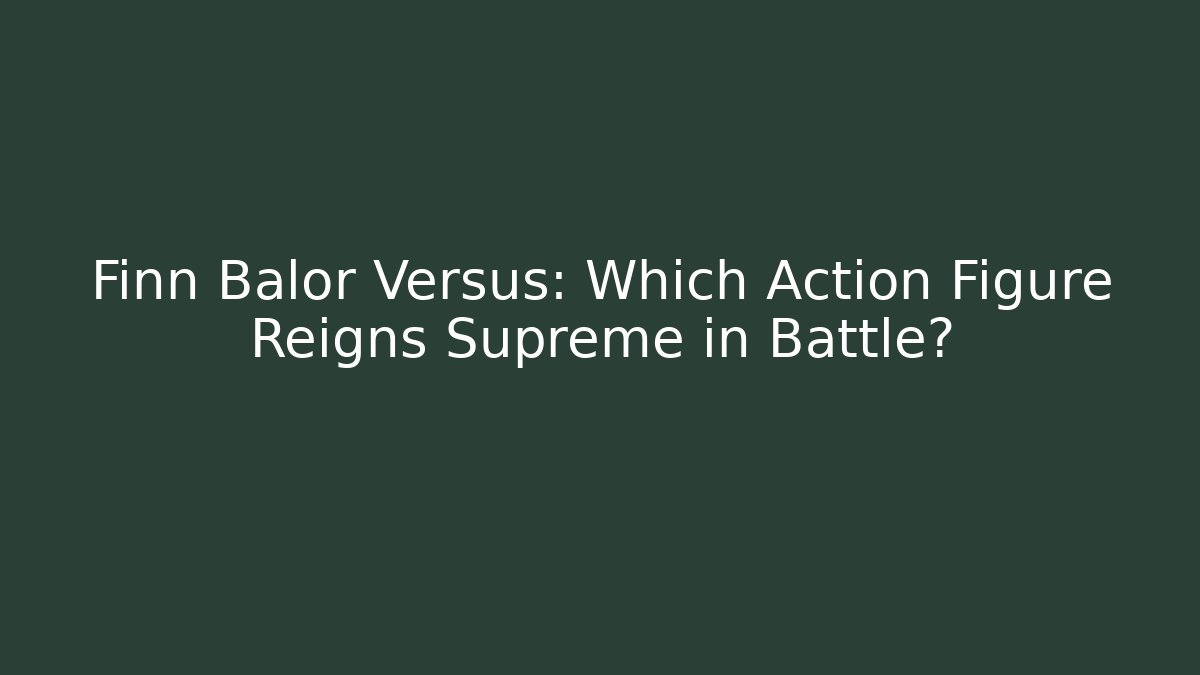 Finn Balor Versus: Which Action Figure Reigns Supreme in Battle?